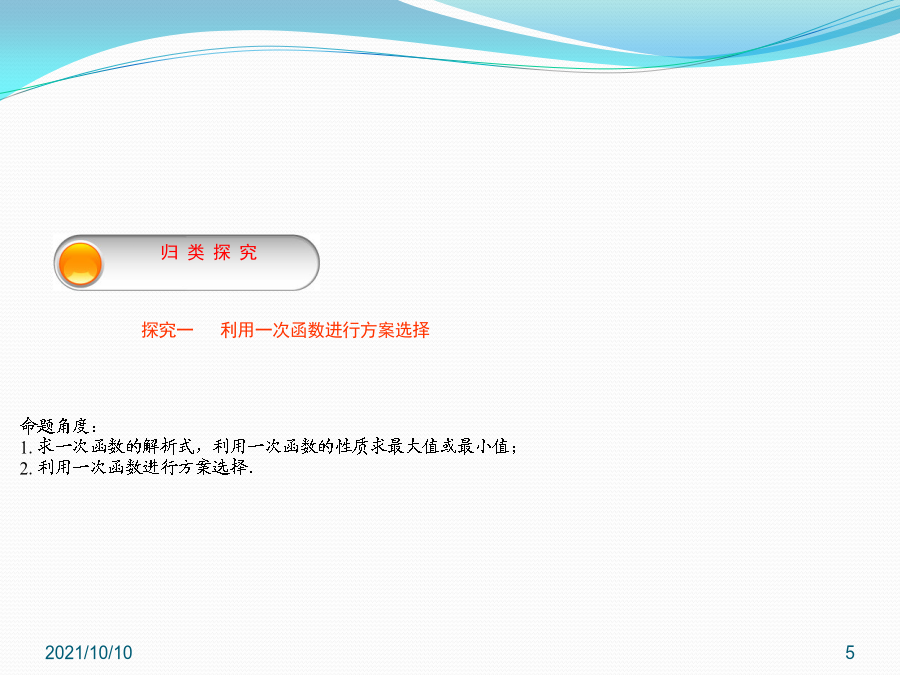 归 类 探 究

探究一　利用一次函数进行方案选择

命题角度：
1. 求一次函数的解析式，利用一次函数的性质求最大值或最小值；
2. 利用一次函数进行方案选择.

2021/10/10

5